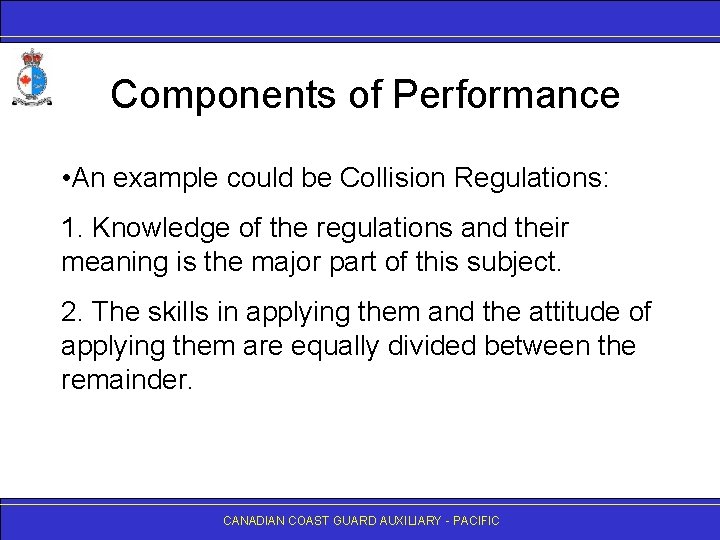 Components of Performance

•An example could be Collision Regulations:

1. Knowledge of the regulations and their meaning is the major part of this subject.

2. The skills in applying them and the attitude of applying them are equally divided between the remainder.

CANADIAN COAST GUARD AUXILIARY - PACIFIC